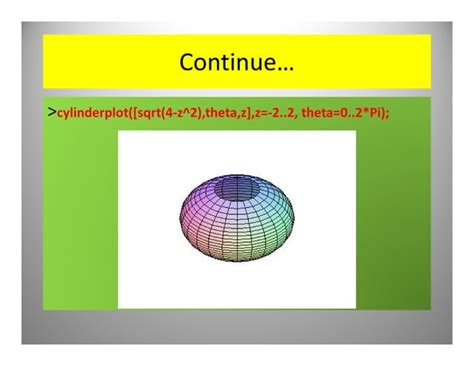 Continue…

>cylinderplot([sqrt(4-z^2),theta,z],z=-2..2, theta=0..2*Pi);